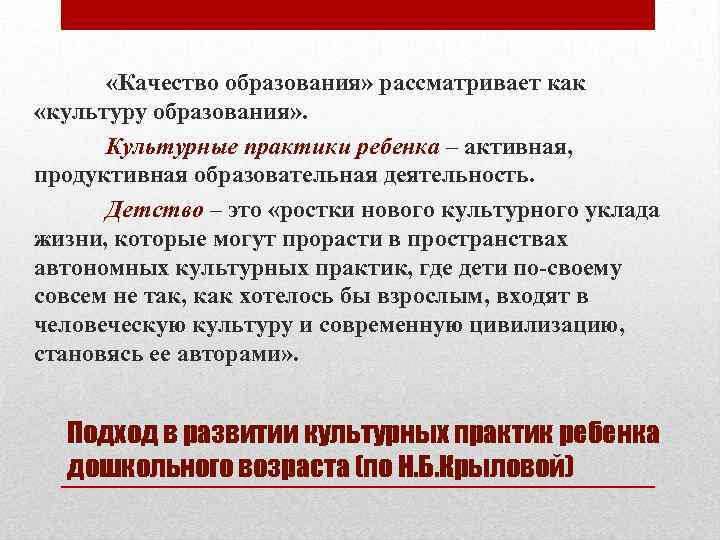 «Качество образования» рассматривает как «культуру образования».

Культурные практики ребенка – активная, продуктивная образовательная деятельность.

Детство – это «ростки нового культурного уклада жизни, которые могут прорасти в пространствах автономных культурных практик, где дети по-своему совсем не так, как хотелось бы взрослым, входят в человеческую культуру и современную цивилизацию, становясь ее авторами».

Подход в развитии культурных практик ребенка дошкольного возраста (по Н.Б.Крыловой)